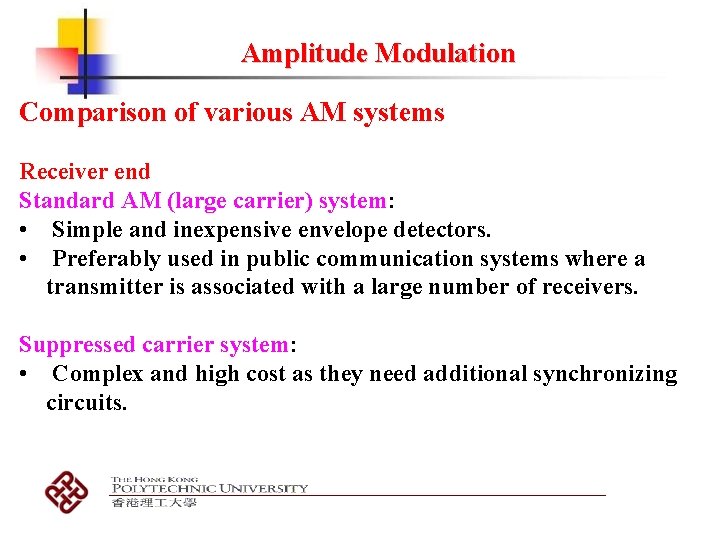 Amplitude Modulation

Comparison of various AM systems

Receiver end
Standard AM (large carrier) system:
• Simple and inexpensive envelope detectors.
• Preferably used in public communication systems where a transmitter is associated with a large number of receivers.

Suppressed carrier system:
• Complex and high cost as they need additional synchronizing circuits.

THE HONG KONG
POLYTECHNIC UNIVERSITY
香港理工大學